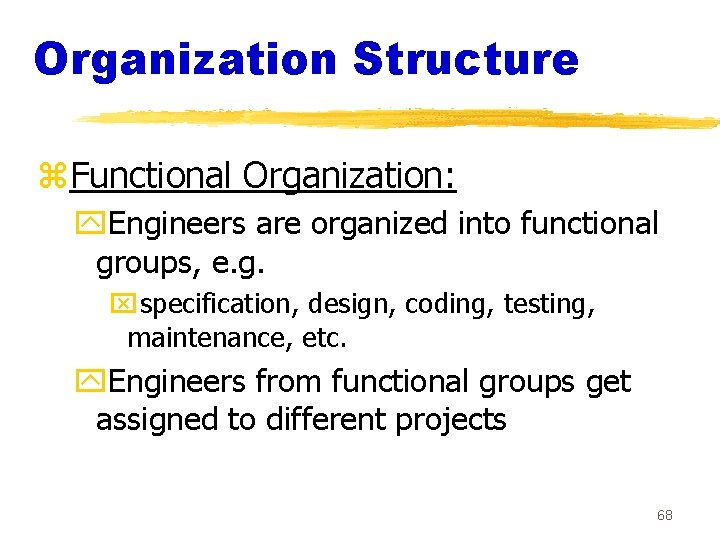 Organization Structure

Functional Organization:

Engineers are organized into functional groups, e.g.

specification, design, coding, testing, maintenance, etc.

Engineers from functional groups get assigned to different projects

68